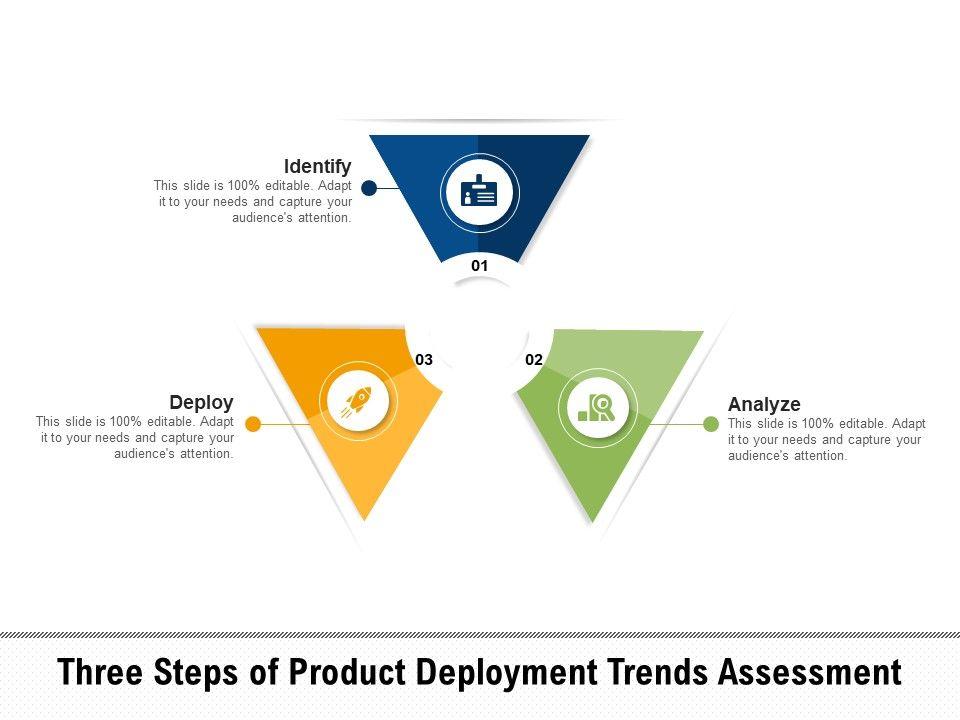 Identify
This slide is 100% editable. Adapt it to your needs and capture your audience's attention.

01

Deploy
This slide is 100% editable. Adapt it to your needs and capture your audience's attention.

03

02

Analyze
This slide is 100% editable. Adapt it to your needs and capture your audience's attention.

Three Steps of Product Deployment Trends Assessment